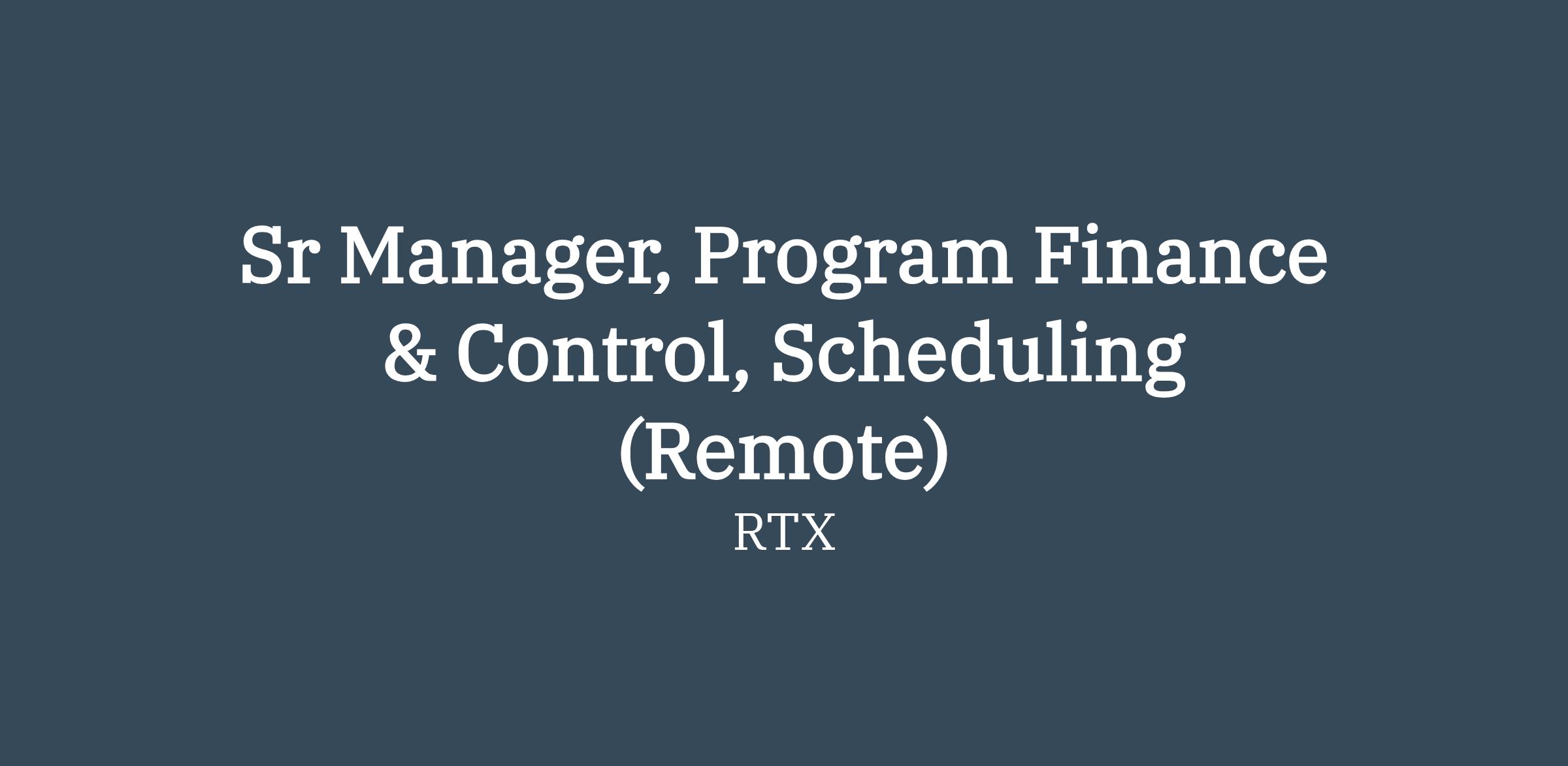 Sr Manager, Program Finance & Control, Scheduling (Remote)

RTX